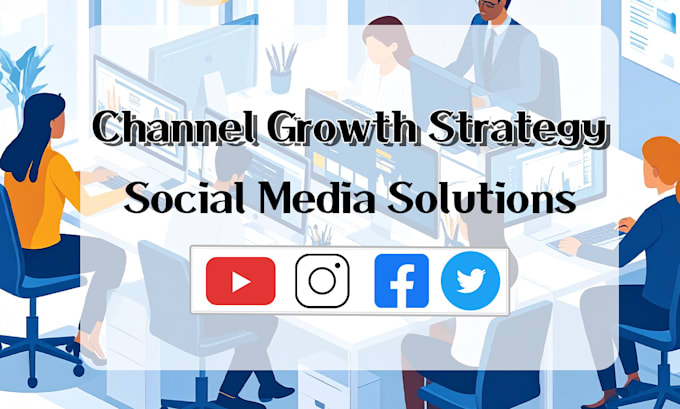 Channel Growth Strategy

Social Media Solutions